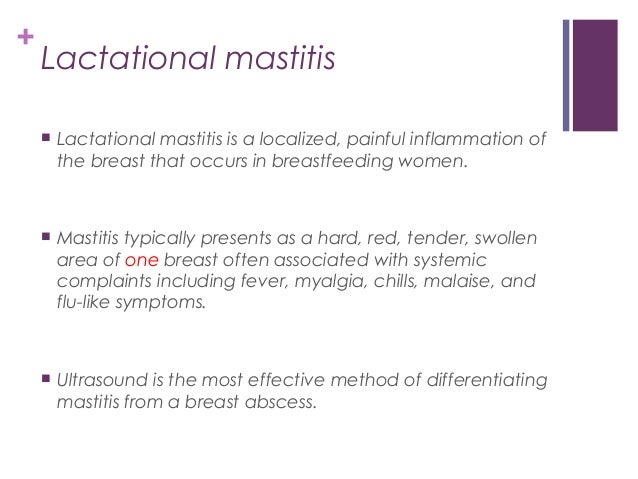 + Lactational mastitis

■ Lactational mastitis is a localized, painful inflammation of the breast that occurs in breastfeeding women.

■ Mastitis typically presents as a hard, red, tender, swollen area of one breast often associated with systemic complaints including fever, myalgia, chills, malaise, and flu-like symptoms.

■ Ultrasound is the most effective method of differentiating mastitis from a breast abscess.